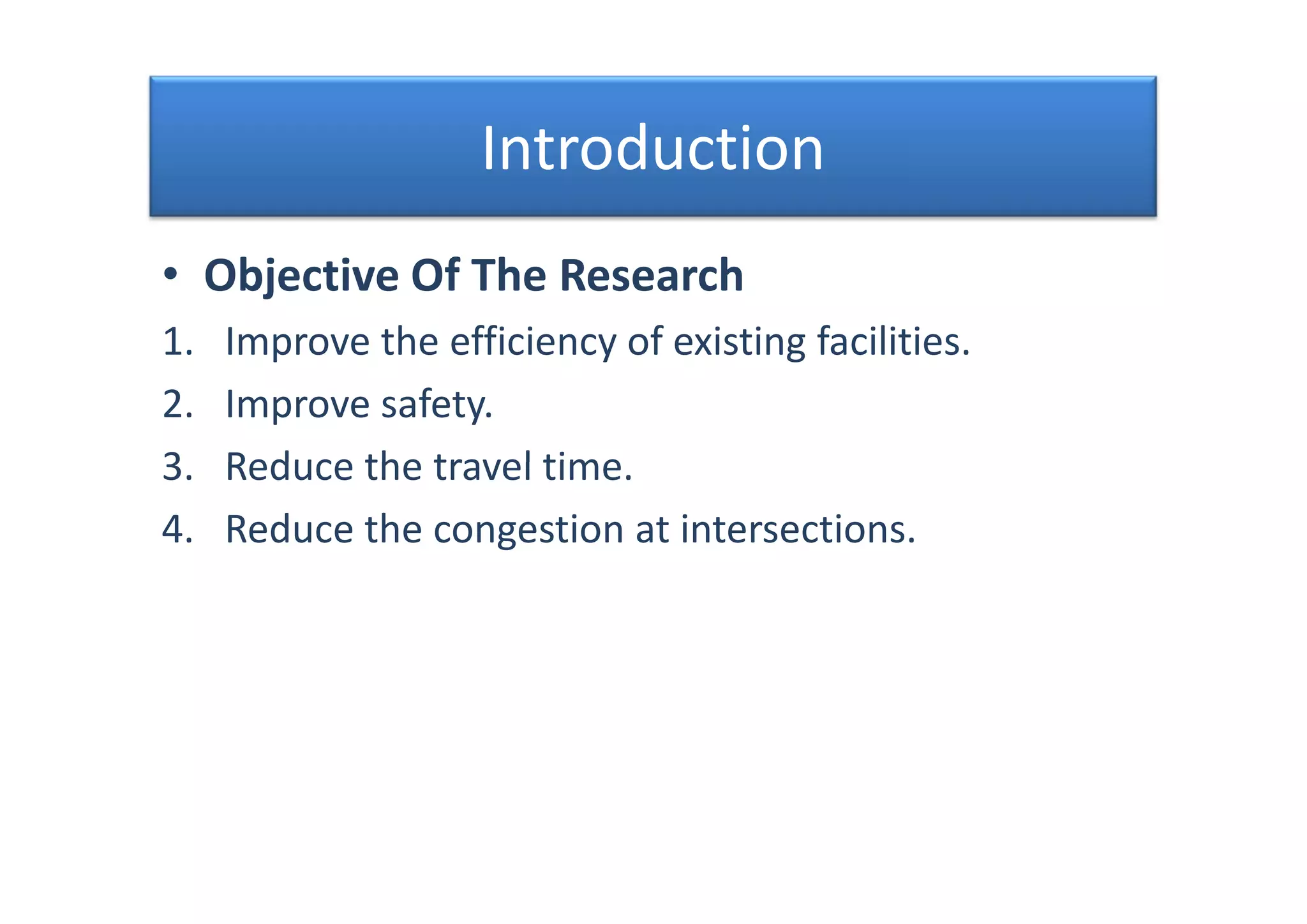 Introduction

• Objective Of The Research

1. Improve the efficiency of existing facilities.
2. Improve safety.
3. Reduce the travel time.
4. Reduce the congestion at intersections.